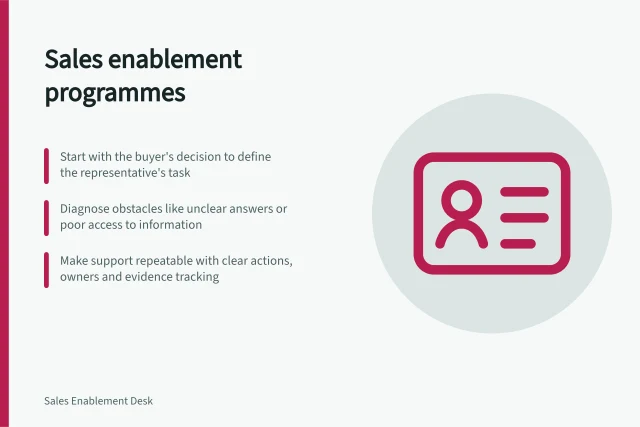 Sales enablement programmes

Start with the buyer's decision to define the representative's task

Diagnose obstacles like unclear answers or poor access to information

Make support repeatable with clear actions, owners and evidence tracking

Sales Enablement Desk